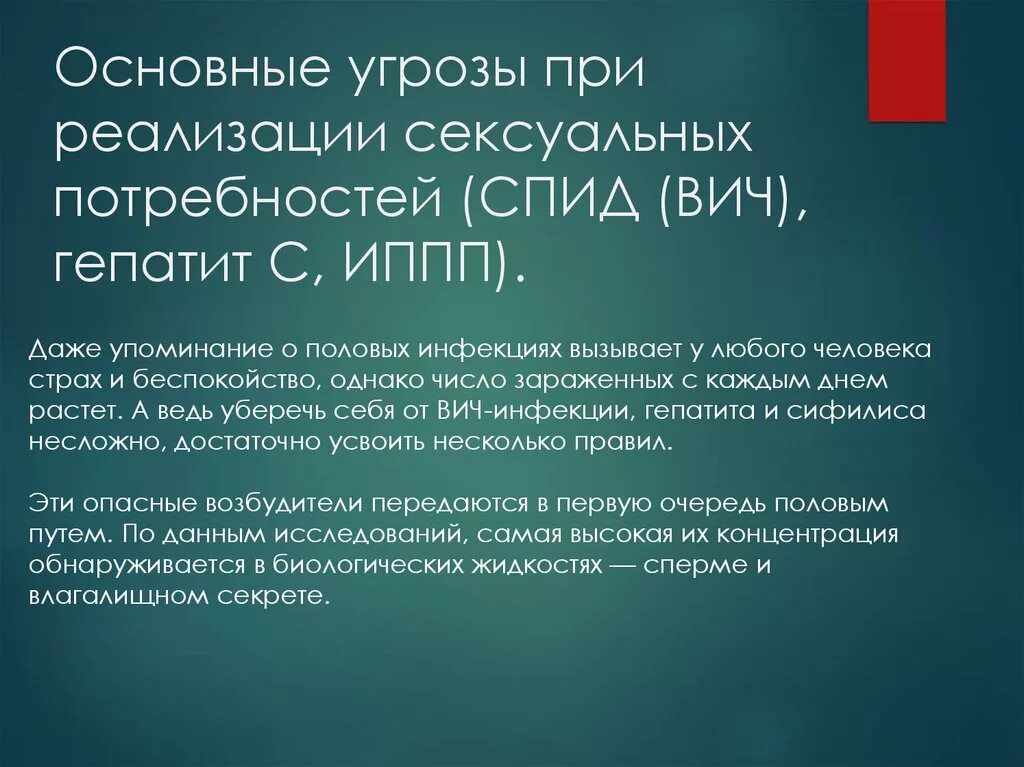 Основные угрозы при реализации сексуальных потребностей (СПИД (ВИЧ), гепатит С, ИППП).

Даже упоминание о половых инфекциях вызывает у любого человека страх и беспокойство, однако число зараженных с каждым днем растет. А ведь уберечь себя от ВИЧ-инфекции, гепатита и сифилиса несложно, достаточно усвоить несколько правил.

Эти опасные возбудители передаются в первую очередь половым путем. По данным исследований, самая высокая их концентрация обнаруживается в биологических жидкостях — сперме и влагалищном секрете.